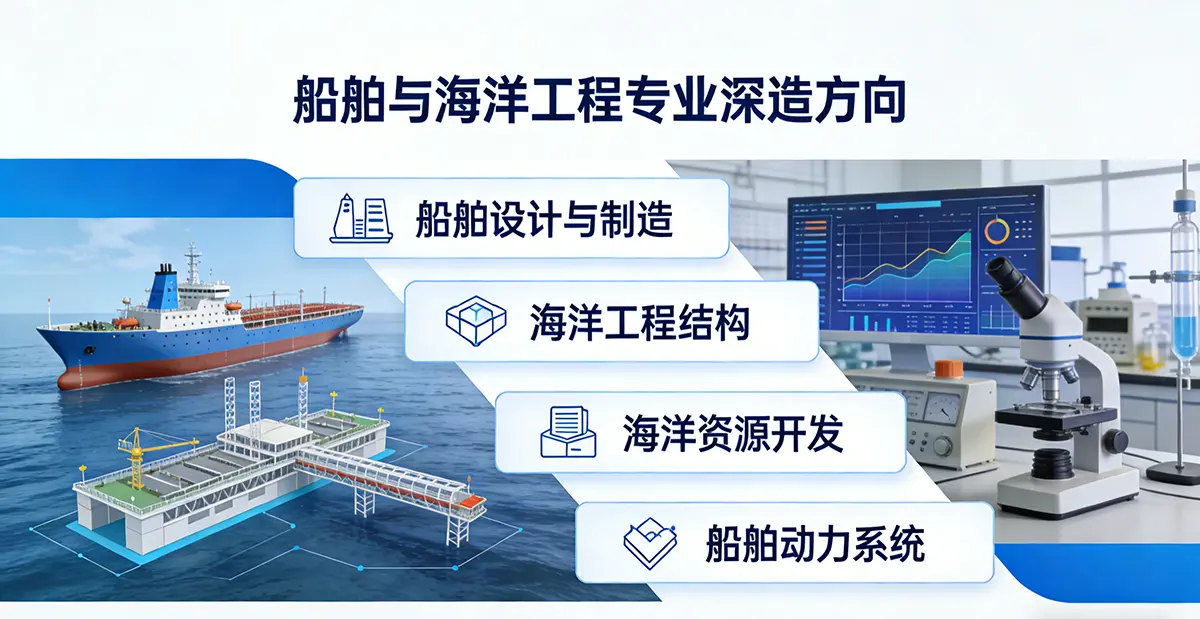 船舶与海洋工程专业深造方向

船舶设计与制造

海洋工程结构

海洋资源开发

船舶动力系统